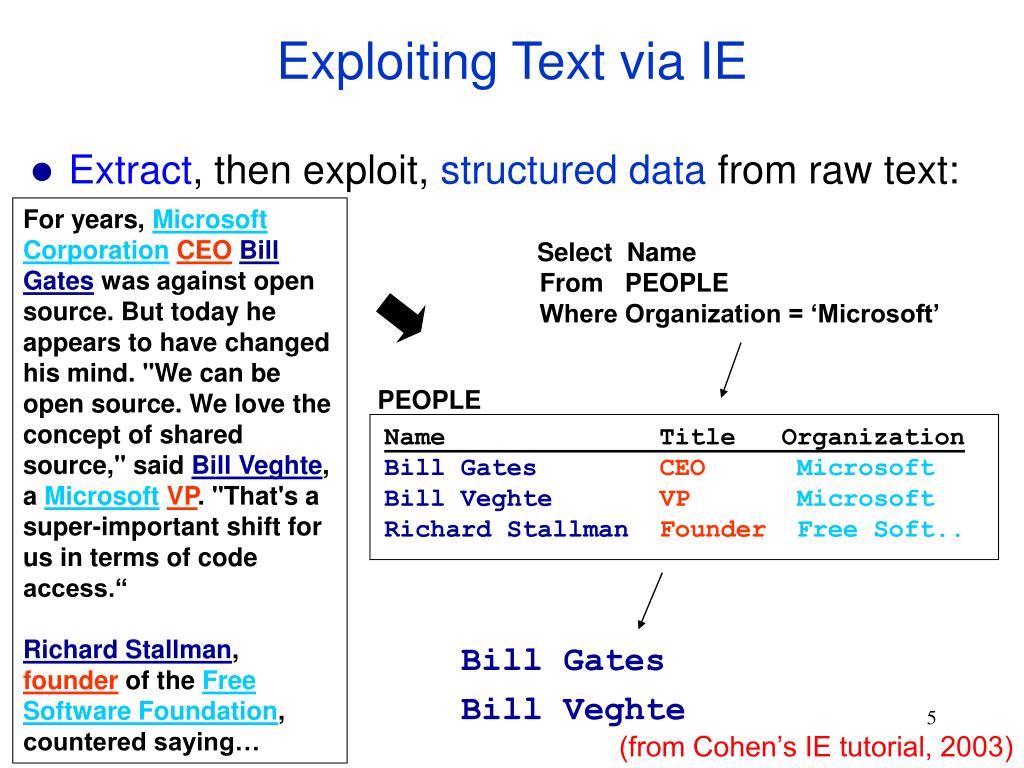 Exploiting Text via IE

● Extract, then exploit, structured data from raw text:

For years, Microsoft Corporation CEO Bill Gates was against open source. But today he appears to have changed his mind. "We can be open source. We love the concept of shared source," said Bill Veghte, a Microsoft VP. "That's a super-important shift for us in terms of code access.“

Richard Stallman, founder of the Free Software Foundation, countered saying…

Select Name
From PEOPLE
Where Organization = ‘Microsoft’

PEOPLE

| Name | Title | Organization |
|---|---|---|
| Bill Gates | CEO | Microsoft |
| Bill Veghte | VP | Microsoft |
| Richard Stallman | Founder | Free Soft.. |

Bill Gates
Bill Veghte

5

(from Cohen’s IE tutorial, 2003)